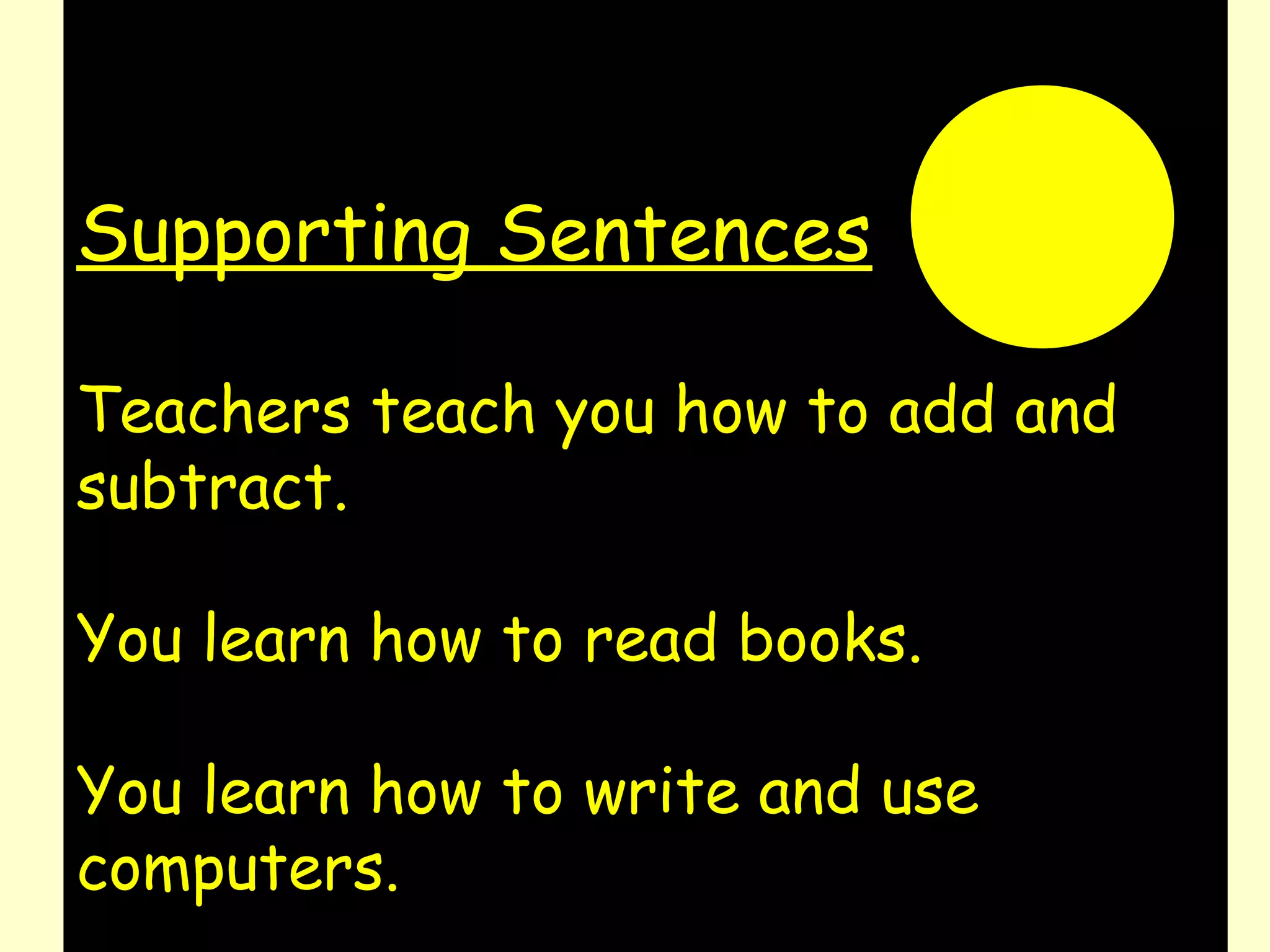 Supporting Sentences

Teachers teach you how to add and subtract.

You learn how to read books.

You learn how to write and use computers.